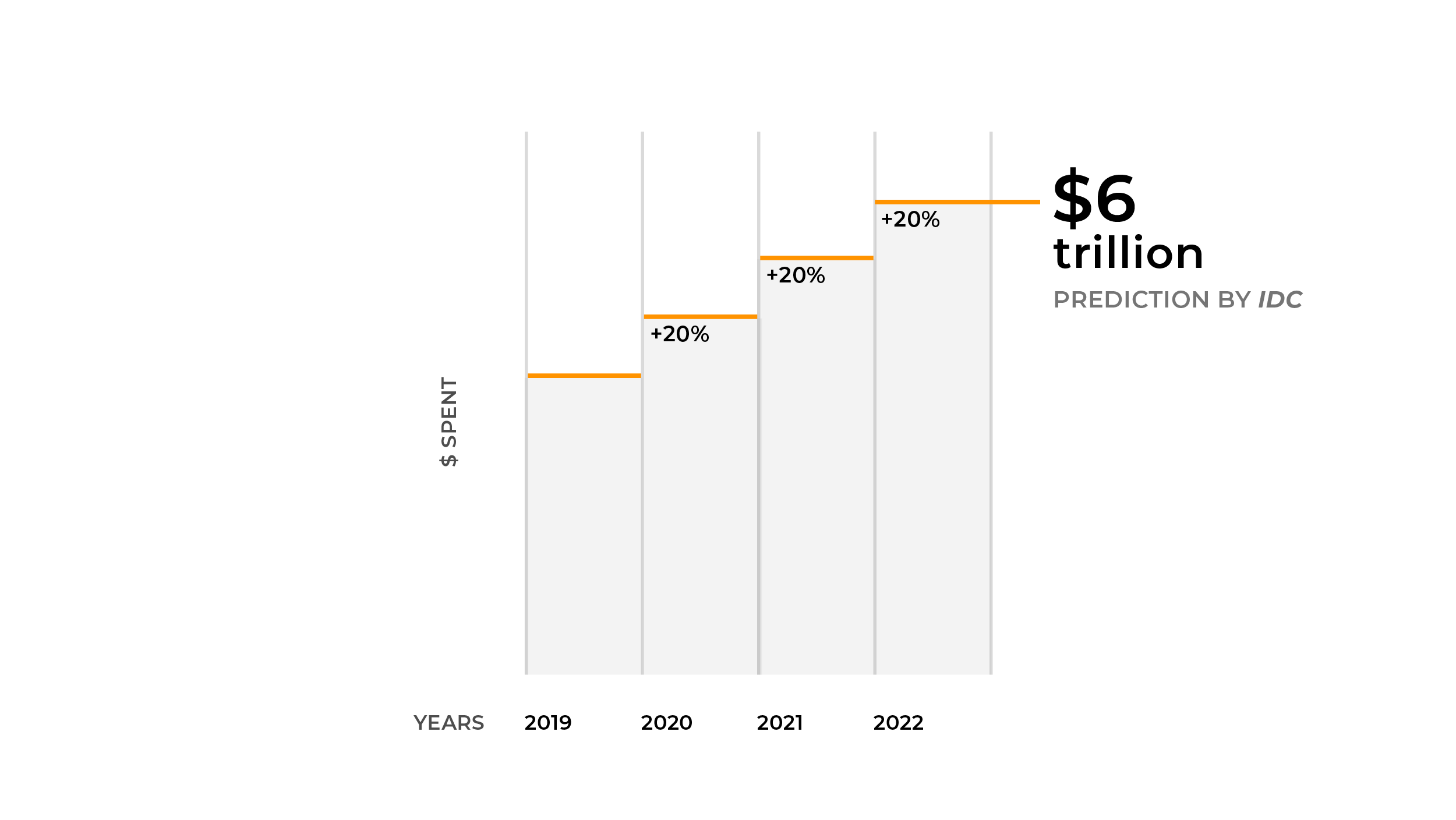 $6 trillion
PREDICTION BY IDC

+20%
+20%
+20%

$ SPENT

YEARS 2019 2020 2021 2022